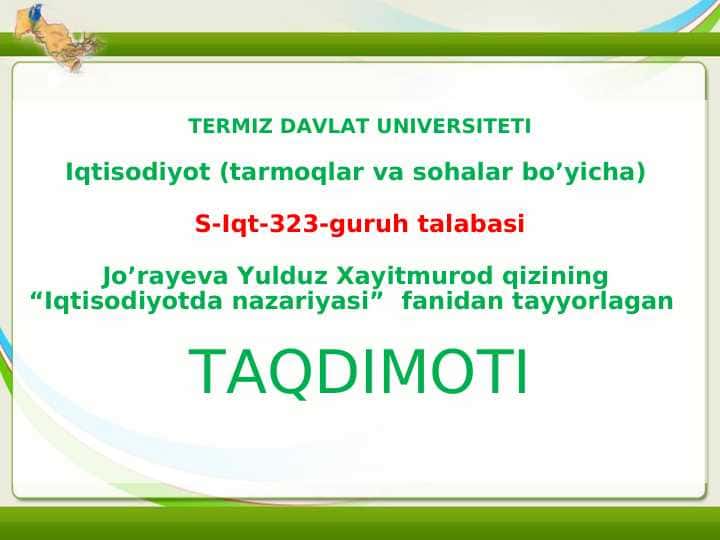 TERMIZ DAVLAT UNIVERSITETI

Iqtisodiyot (tarmoqlar va sohalar bo’yicha)

S-Iqt-323-guruh talabasi

Jo’rayeva Yulduz Xayitmurod qizining “Iqtisodiyotda nazariyasi” fanidan tayyorlagan

TAQDIMOTI